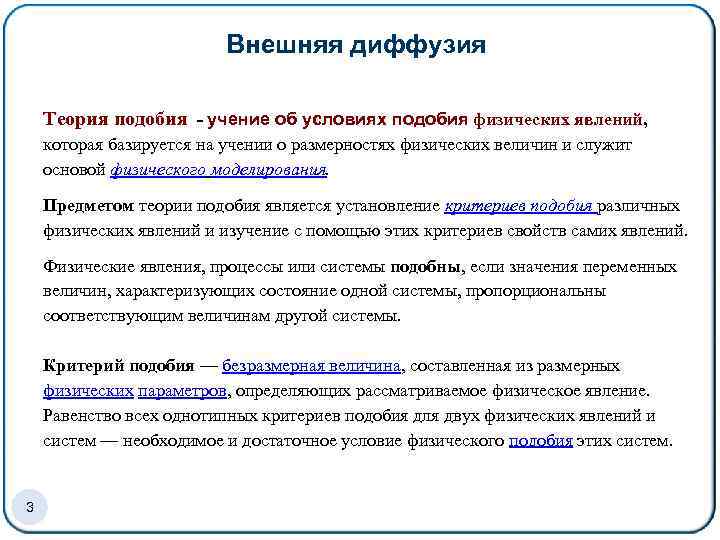 Внешняя диффузия

Теория подобия - учение об условиях подобия физических явлений, которая базируется на учении о размерностях физических величин и служит основой физического моделирования.

Предметом теории подобия является установление критериев подобия различных физических явлений и изучение с помощью этих критериев свойств самих явлений.

Физические явления, процессы или системы подобны, если значения переменных величин, характеризующих состояние одной системы, пропорциональны соответствующим величинам другой системы.

Критерий подобия — безразмерная величина, составленная из размерных физических параметров, определяющих рассматриваемое физическое явление. Равенство всех однотипных критериев подобия для двух физических явлений и систем — необходимое и достаточное условие физического подобия этих систем.

3